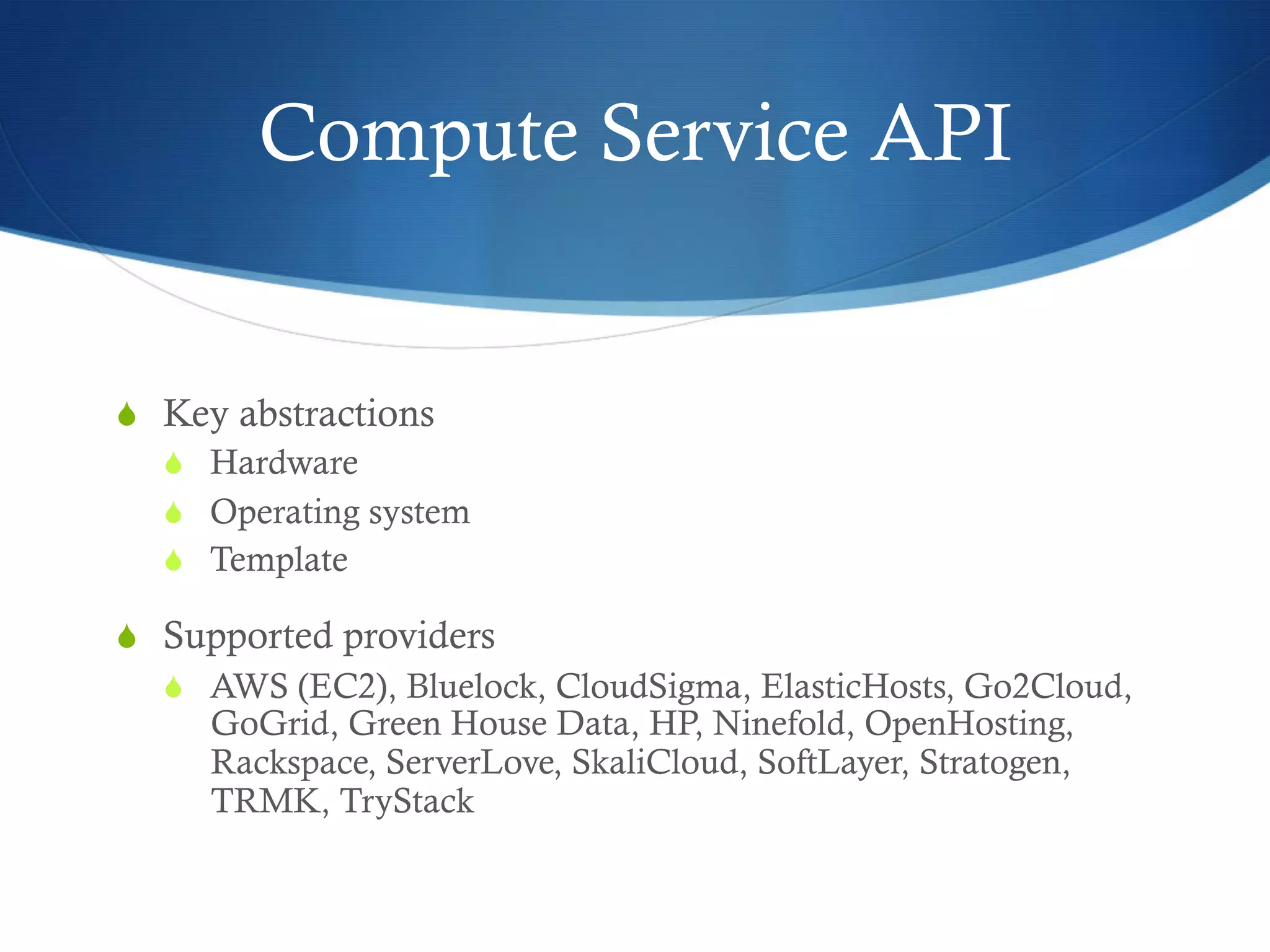 Compute Service API

Key abstractions
Hardware
Operating system
Template

Supported providers
AWS (EC2), Bluelock, CloudSigma, ElasticHosts, Go2Cloud, GoGrid, Green House Data, HP, Ninefold, OpenHosting, Rackspace, ServerLove, SkaliCloud, SoftLayer, Stratogen, TRMK, TryStack